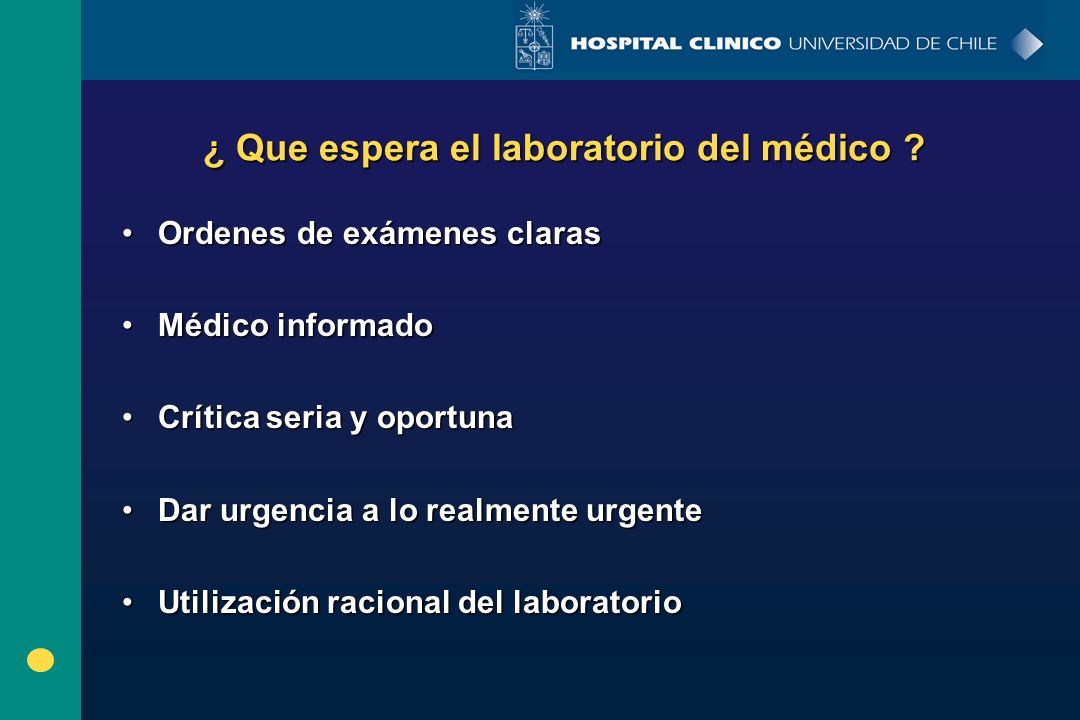 HOSPITAL CLINICO UNIVERSIDAD DE CHILE

¿ Que espera el laboratorio del médico ?

• Ordenes de exámenes claras

• Médico informado

• Crítica seria y oportuna

• Dar urgencia a lo realmente urgente

• Utilización racional del laboratorio